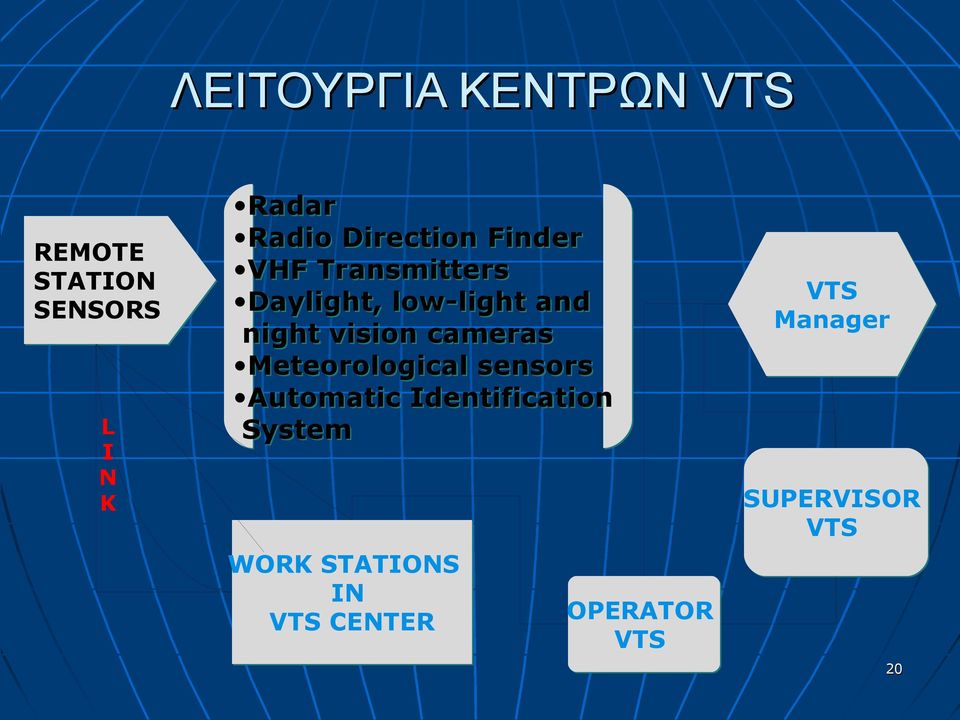 ΛΕΙΤΟΥΡΓΙΑ ΚΕΝΤΡΩΝ VTS

REMOTE STATION SENSORS

•Radar
•Radio Direction Finder
•VHF Transmitters
•Daylight, low-light and night vision cameras
•Meteorological sensors
•Automatic Identification System

VTS Manager

L
I
N
K

SUPERVISOR VTS

WORK STATIONS IN VTS CENTER

OPERATOR VTS

20